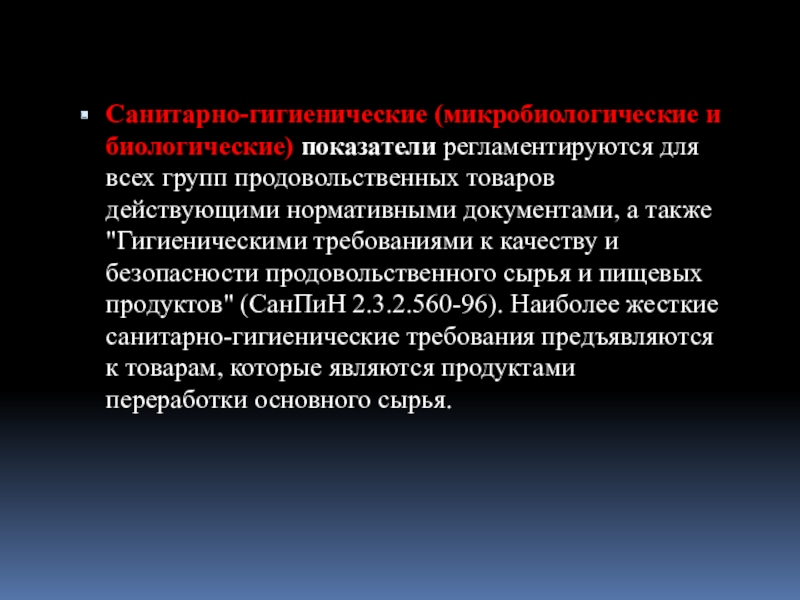 Санитарно-гигиенические (микробиологические и биологические) показатели регламентируются для всех групп продовольственных товаров действующими нормативными документами, а также "Гигиеническими требованиями к качеству и безопасности продовольственного сырья и пищевых продуктов" (СанПиН 2.3.2.560-96). Наиболее жесткие санитарно-гигиенические требования предъявляются к товарам, которые являются продуктами переработки основного сырья.